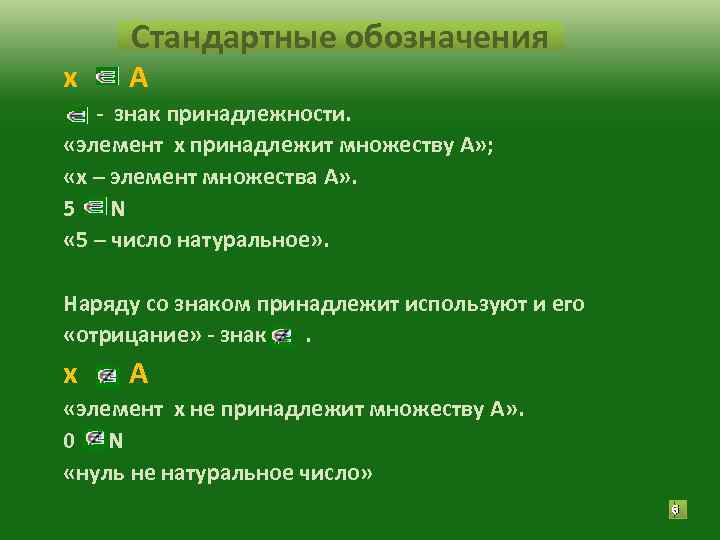 Стандартные обозначения

x $\in$ A

$\in$ - знак принадлежности.
«элемент x принадлежит множеству А»;
«x – элемент множества А».
5 $\in$ N
«5 – число натуральное».

Наряду со знаком принадлежит используют и его «отрицание» - знак $\notin$ .

x $\notin$ A
«элемент x не принадлежит множеству А».
0 $\notin$ N
«нуль не натуральное число»

6